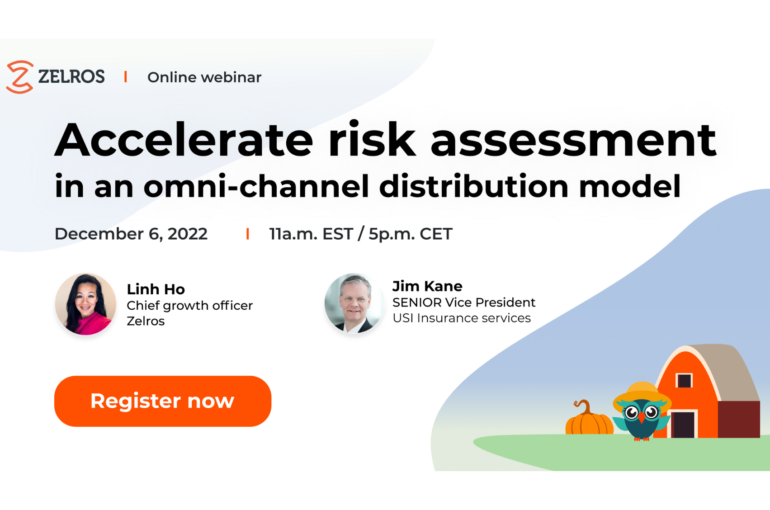 ZELROS | Online webinar

Accelerate risk assessment in an omni-channel distribution model

December 6, 2022 | 11a.m. EST / 5p.m. CET

Linh Ho
Chief growth officer
Zelros

Jim Kane
SENIOR Vice President
USI Insurance services

Register now